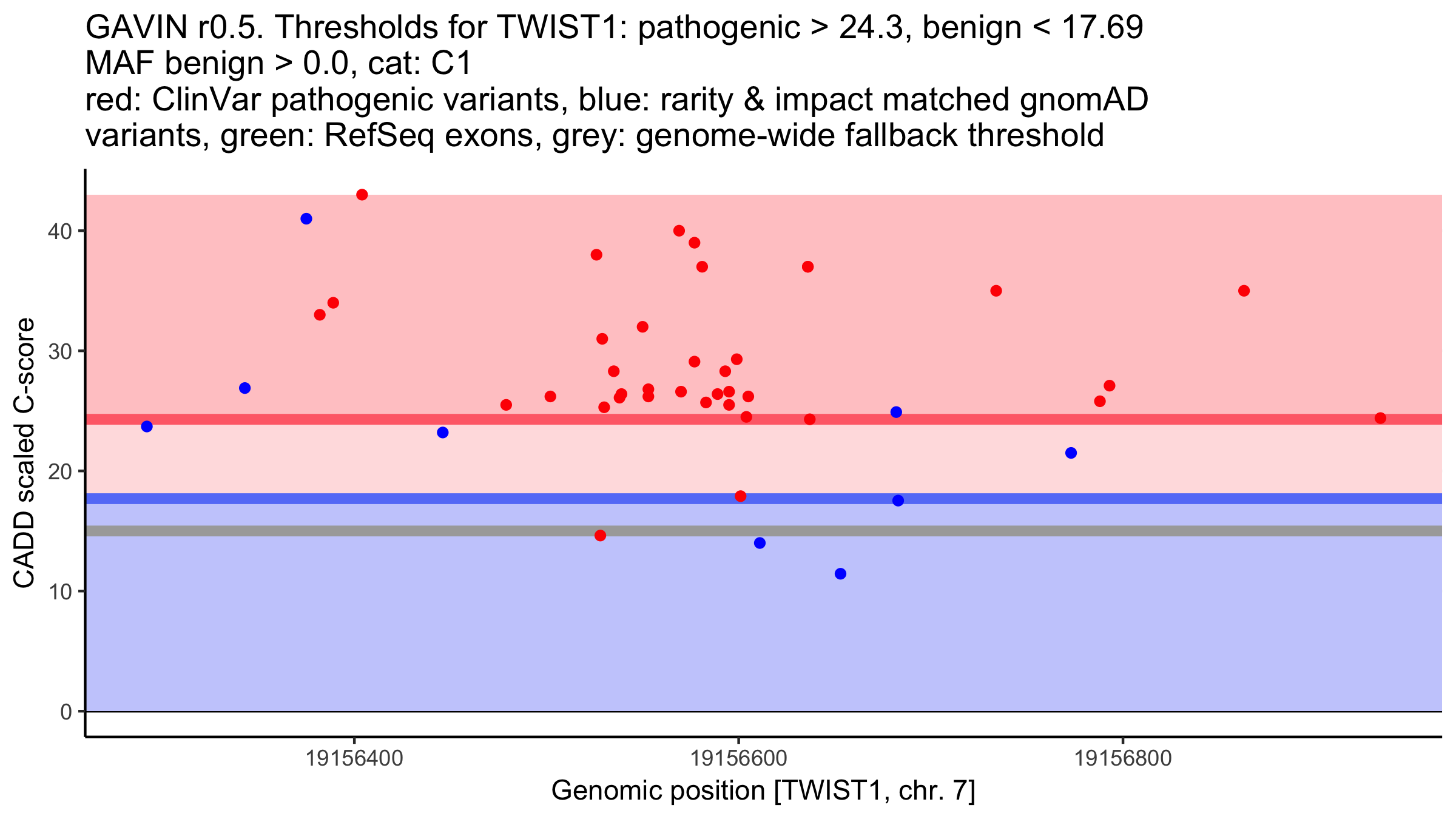 GAVIN r0.5. Thresholds for TWIST1: pathogenic > 24.3, benign < 17.69
MAF benign > 0.0, cat: C1
red: ClinVar pathogenic variants, blue: rarity & impact matched gnomAD variants, green: RefSeq exons, grey: genome-wide fallback threshold

CADD scaled C-score

40
30
20
10
0

19156400
19156600
19156800

Genomic position [TWIST1, chr. 7]